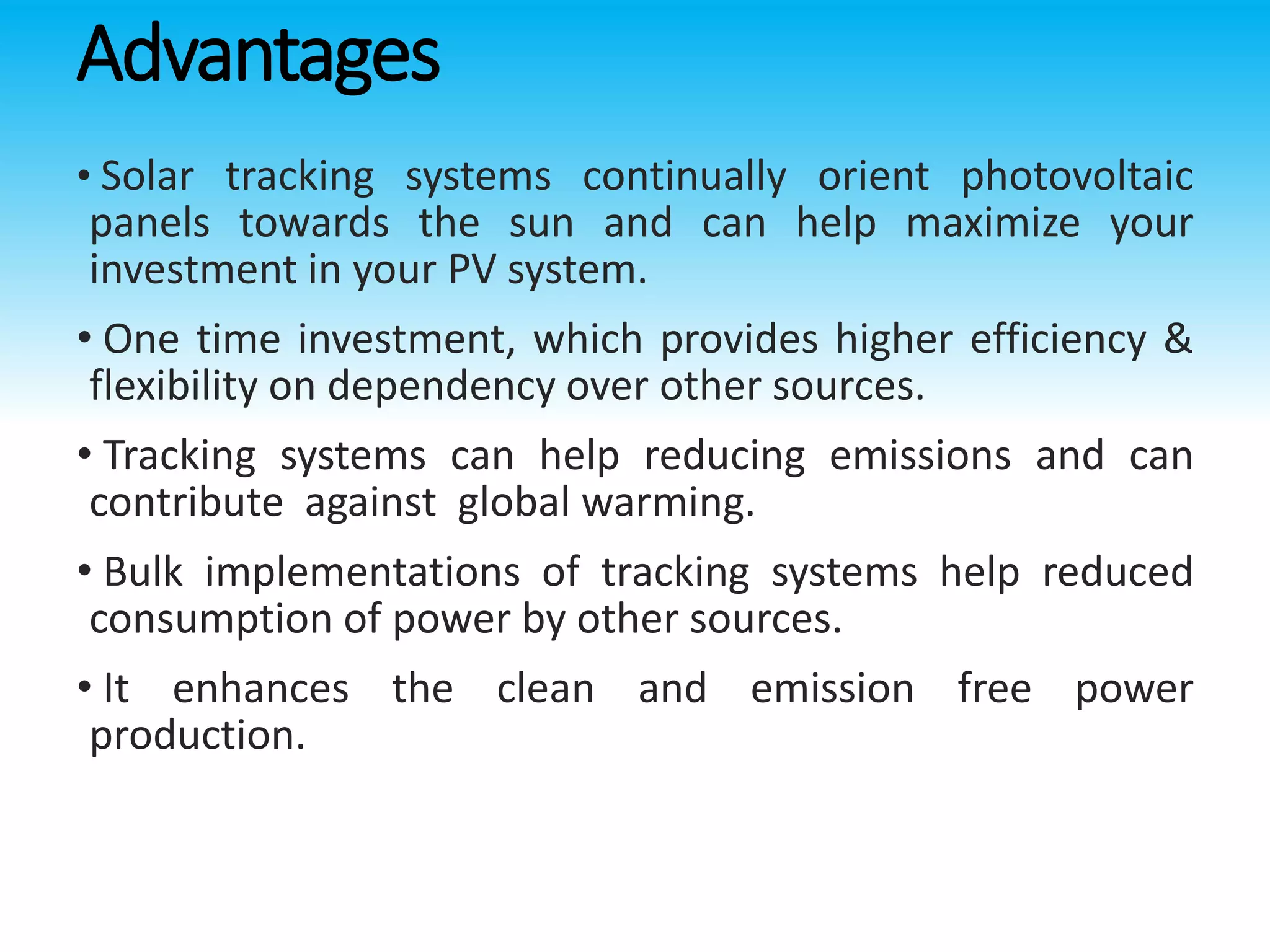 Advantages

• Solar tracking systems continually orient photovoltaic panels towards the sun and can help maximize your investment in your PV system.

• One time investment, which provides higher efficiency & flexibility on dependency over other sources.

• Tracking systems can help reducing emissions and can contribute against global warming.

• Bulk implementations of tracking systems help reduced consumption of power by other sources.

• It enhances the clean and emission free power production.